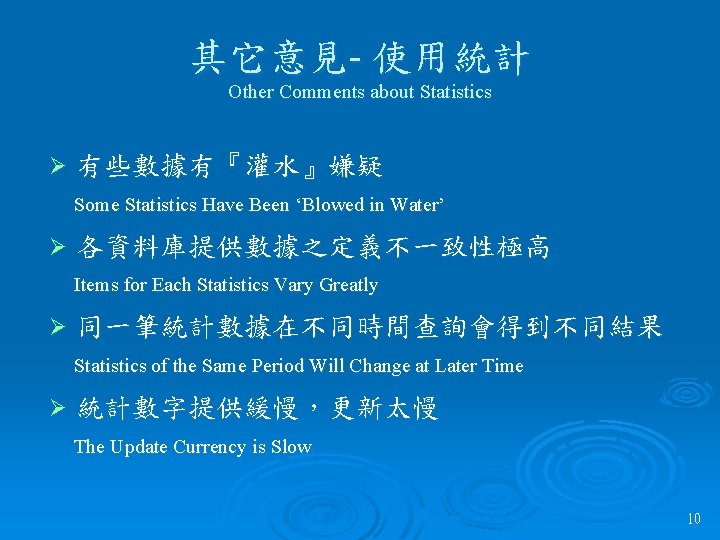 其它意見- 使用統計
Other Comments about Statistics

➢ 有些數據有『灌水』嫌疑
Some Statistics Have Been ‘Blowed in Water’

➢ 各資料庫提供數據之定義不一致性極高
Items for Each Statistics Vary Greatly

➢ 同一筆統計數據在不同時間查詢會得到不同結果
Statistics of the Same Period Will Change at Later Time

➢ 統計數字提供緩慢，更新太慢
The Update Currency is Slow

10